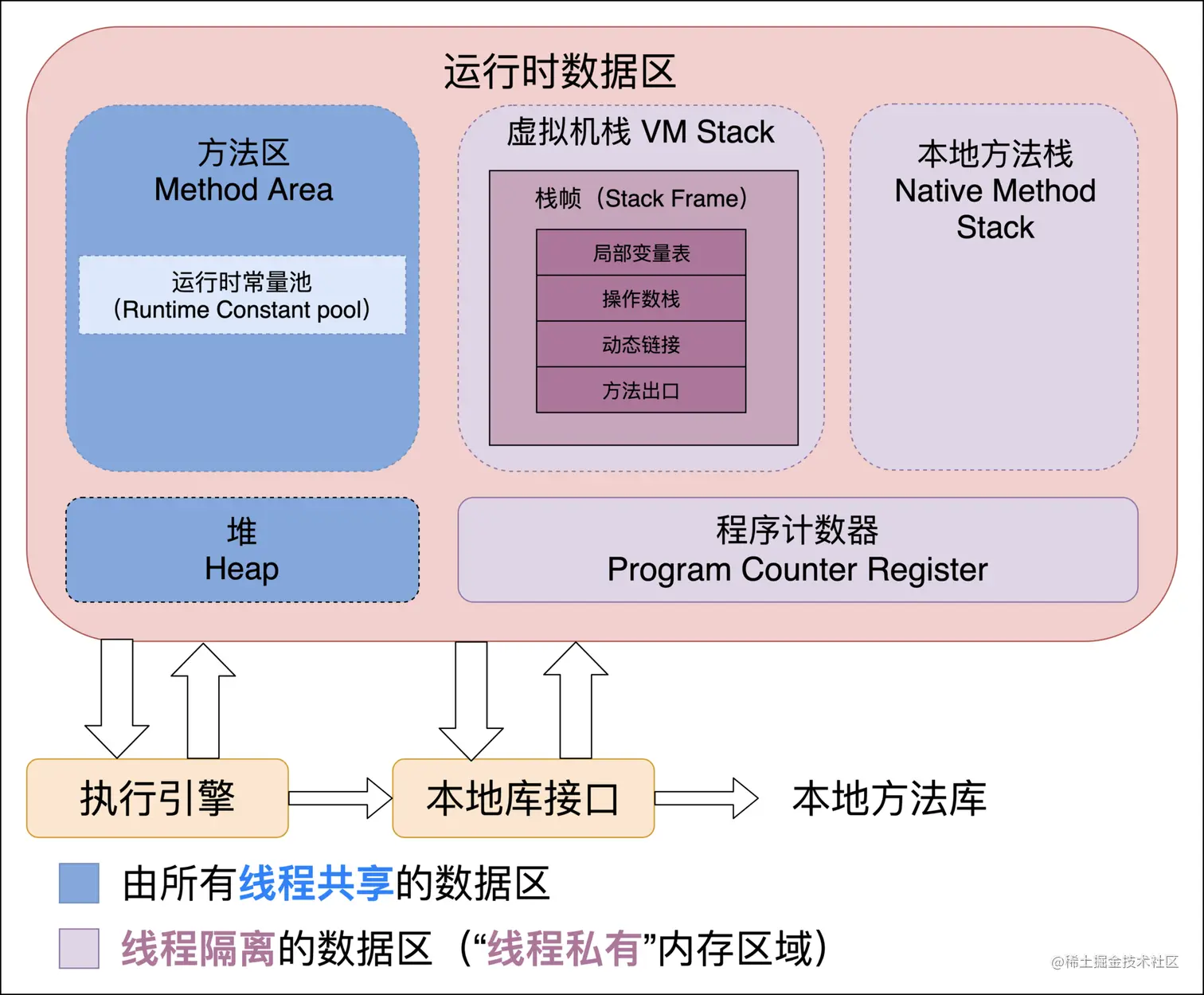 运行时数据区

方法区
Method Area

运行时常量池
（Runtime Constant pool）

虚拟机栈 VM Stack

栈帧（Stack Frame）

局部变量表

操作数栈

动态链接

方法出口

本地方法栈
Native Method
Stack

堆
Heap

程序计数器
Program Counter Register

执行引擎

本地库接口

本地方法库

由所有线程共享的数据区

线程隔离的数据区（“线程私有”内存区域）

@稀土掘金技术社区